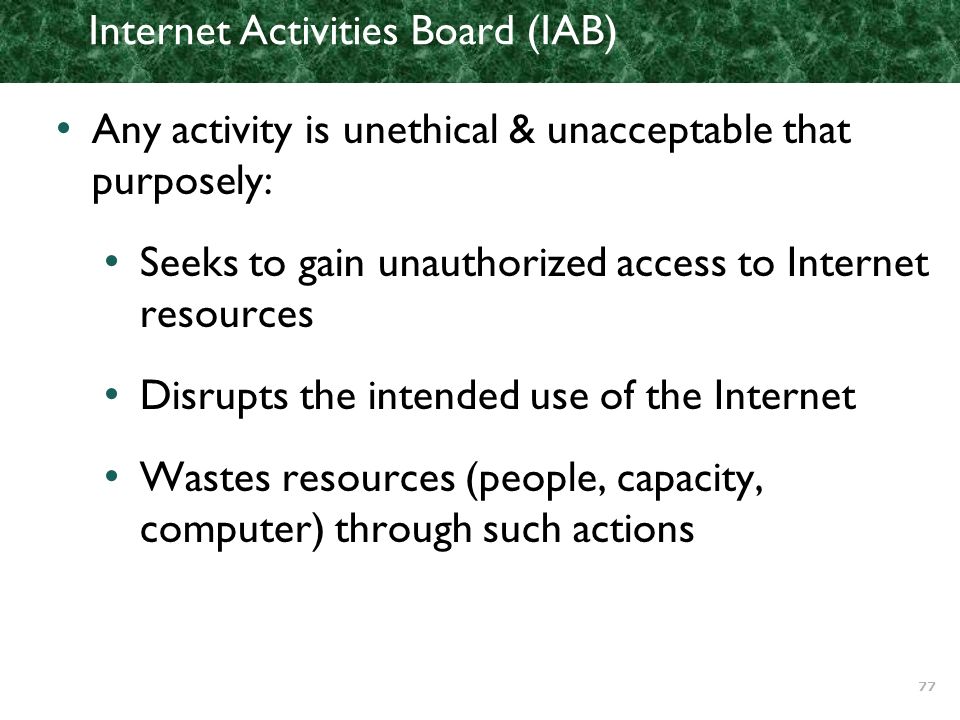 Internet Activities Board (IAB)

• Any activity is unethical & unacceptable that purposely:

• Seeks to gain unauthorized access to Internet resources

• Disrupts the intended use of the Internet

• Wastes resources (people, capacity, computer) through such actions

77